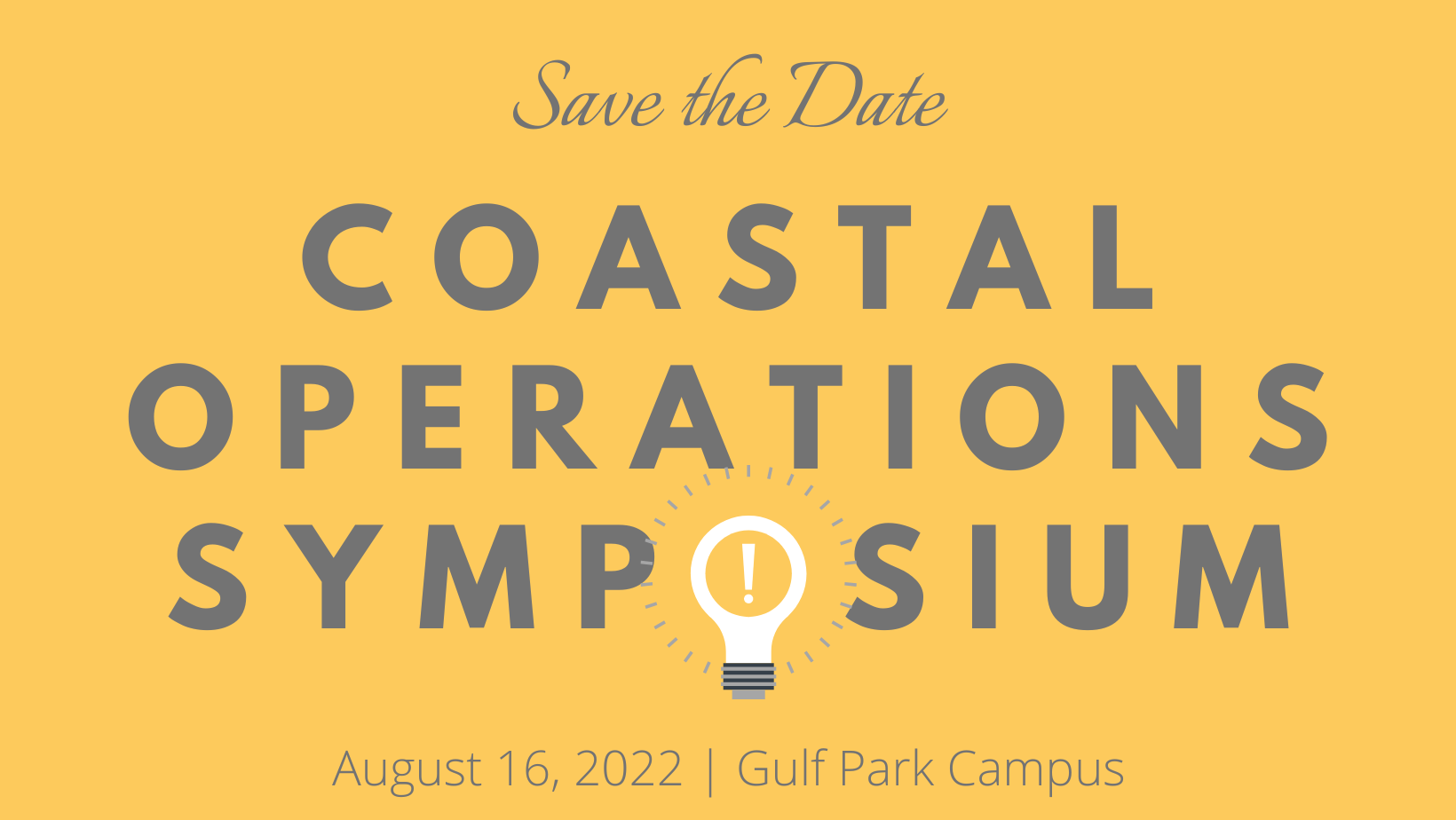 Save the Date

COASTAL OPERATIONS SYMPOSIUM

August 16, 2022 | Gulf Park Campus